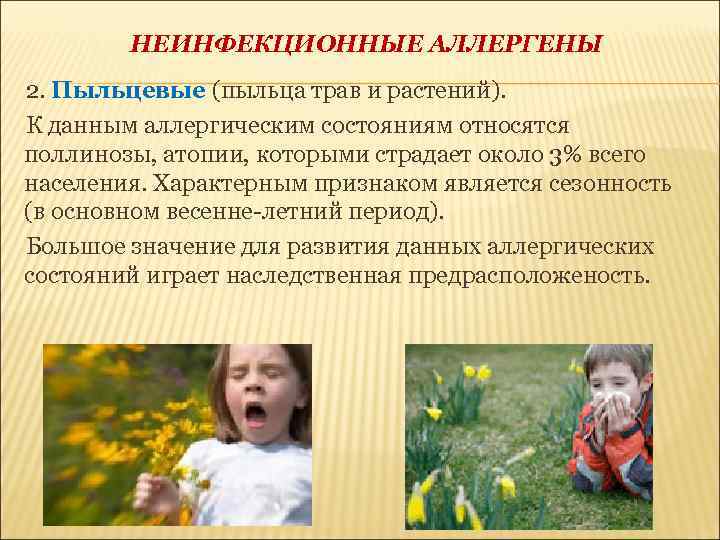 НЕИНФЕКЦИОННЫЕ АЛЛЕРГЕНЫ

2. Пыльцевые (пыльца трав и растений).

К данным аллергическим состояниям относятся поллинозы, атопии, которыми страдает около 3% всего населения. Характерным признаком является сезонность (в основном весенне-летний период).

Большое значение для развития данных аллергических состояний играет наследственная предрасположеность.